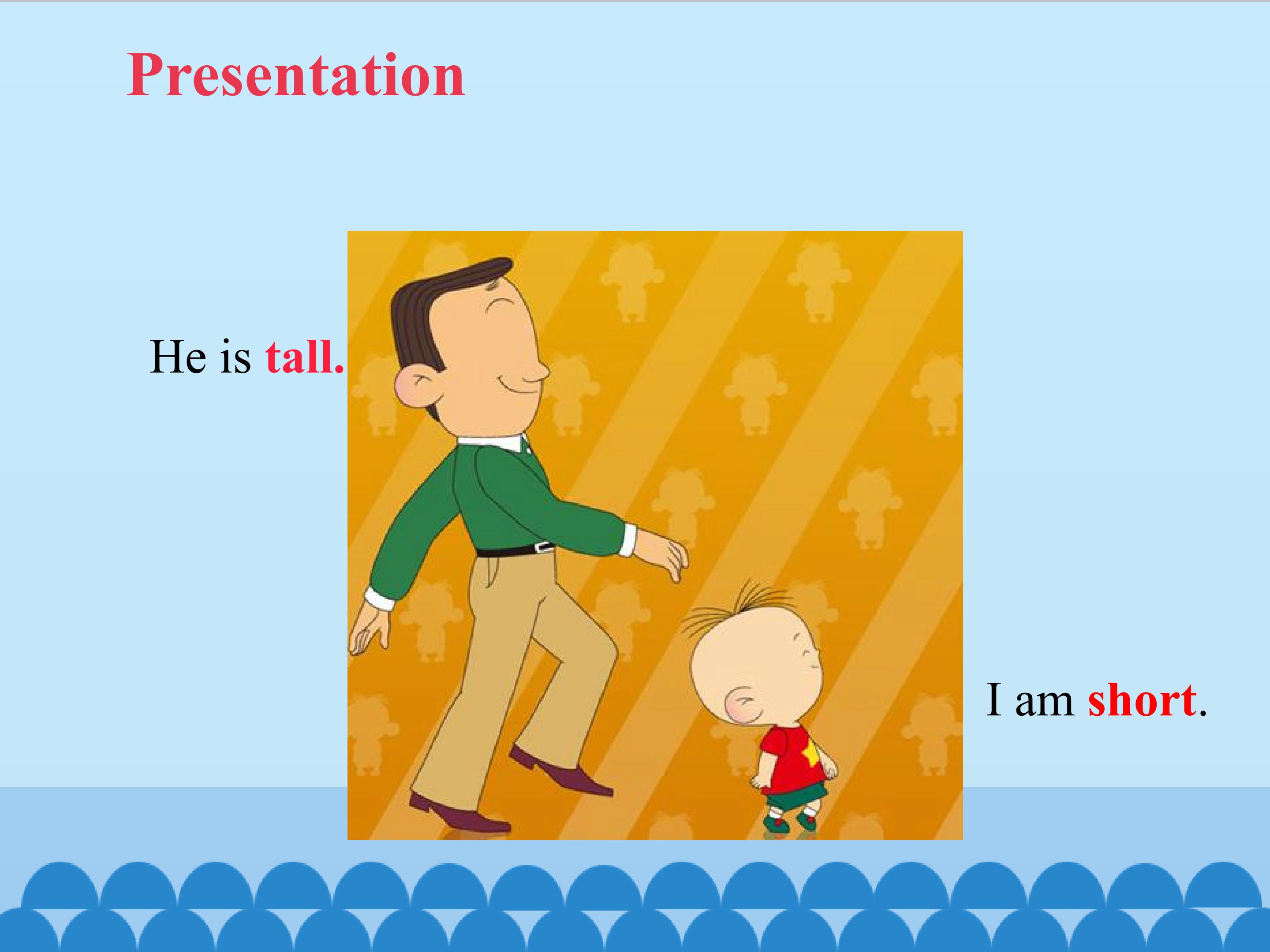 Presentation

He is tall.

I am short.